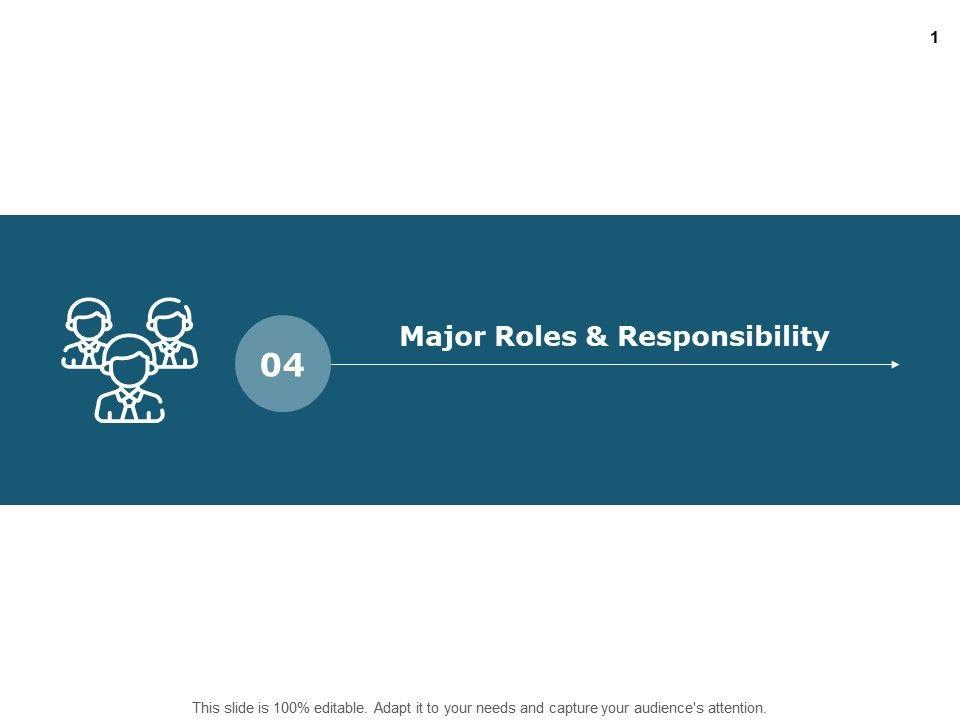 1

04

Major Roles & Responsibility

This slide is 100% editable. Adapt it to your needs and capture your audience's attention.